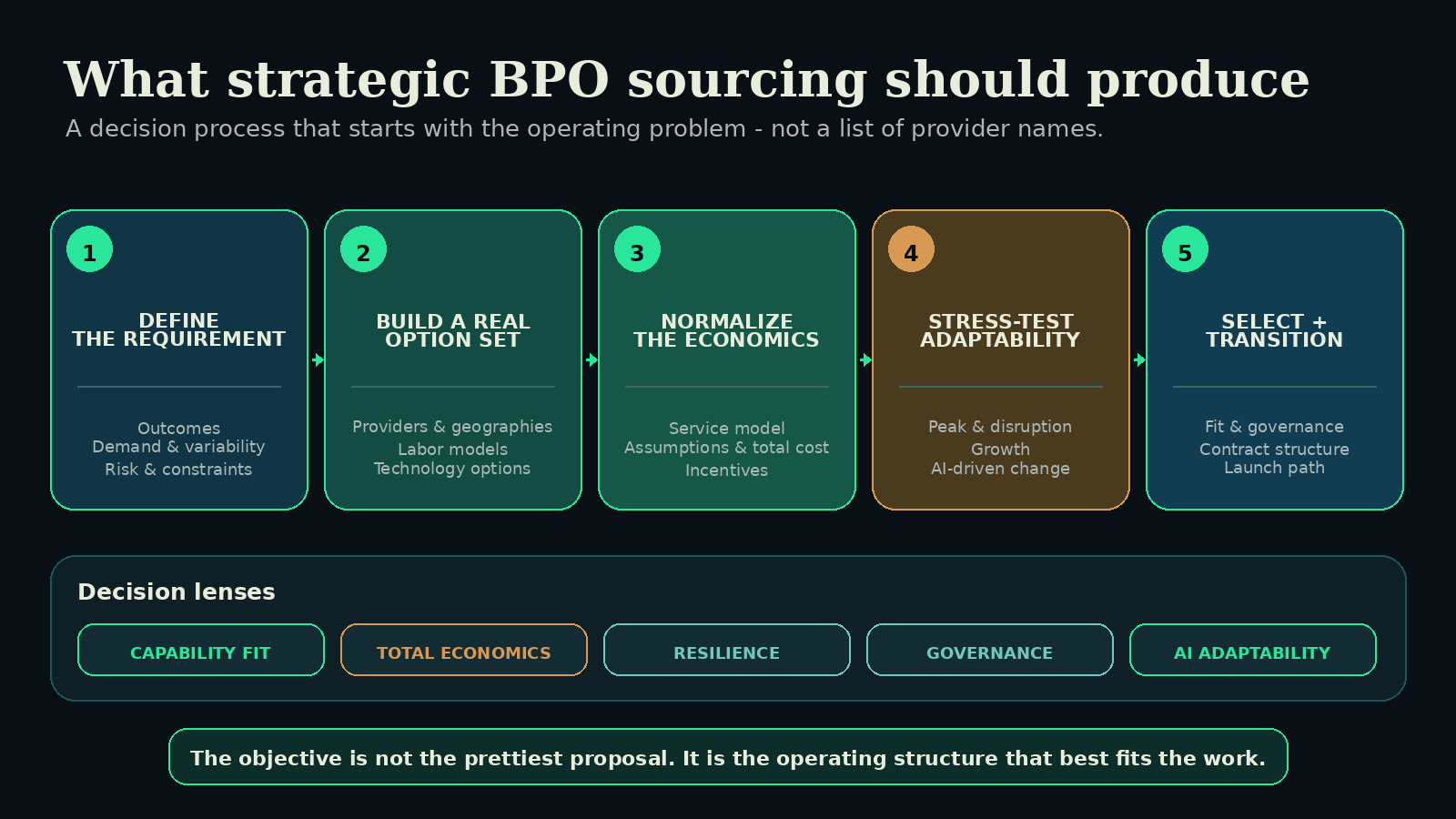 What strategic BPO sourcing should produce

A decision process that starts with the operating problem - not a list of provider names.

1

DEFINE THE REQUIREMENT

Outcomes
Demand & variability
Risk & constraints

2

BUILD A REAL OPTION SET

Providers & geographies
Labor models
Technology options

3

NORMALIZE THE ECONOMICS

Service model
Assumptions & total cost
Incentives

4

STRESS-TEST ADAPTABILITY

Peak & disruption
Growth
AI-driven change

5

SELECT + TRANSITION

Fit & governance
Contract structure
Launch path

Decision lenses

CAPABILITY FIT

TOTAL ECONOMICS

RESILIENCE

GOVERNANCE

AI ADAPTABILITY

The objective is not the prettiest proposal. It is the operating structure that best fits the work.